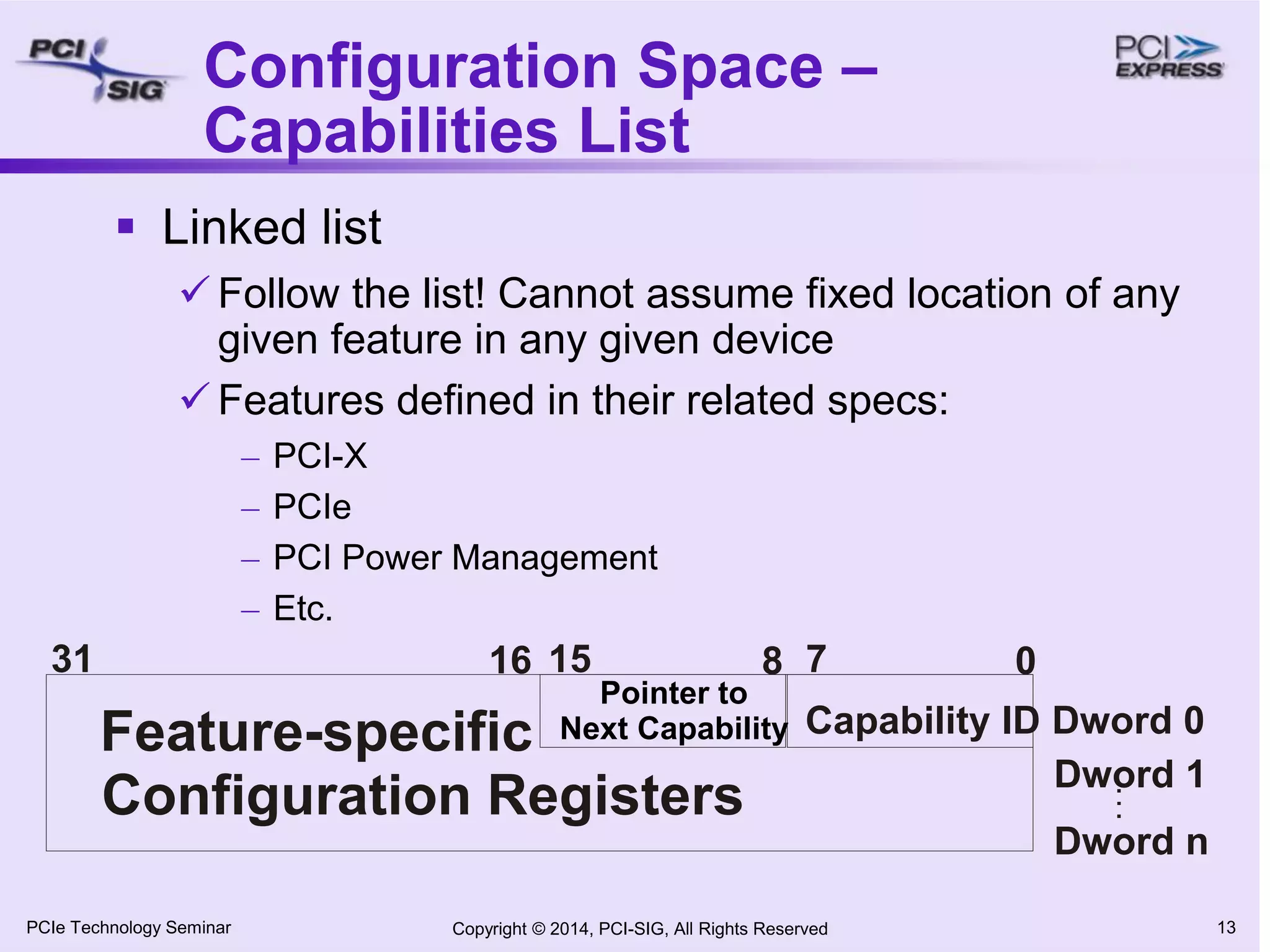 PCI SIG

Configuration Space – Capabilities List

PCI EXPRESS

▪ Linked list

✓ Follow the list! Cannot assume fixed location of any given feature in any given device

✓ Features defined in their related specs:

– PCI-X

– PCIe

– PCI Power Management

– Etc.

31 16 15 8 7 0

Feature-specific Configuration Registers

Pointer to Next Capability

Capability ID

Dword 0

Dword 1

⋮

Dword n

PCIe Technology Seminar

Copyright © 2014, PCI-SIG, All Rights Reserved

13